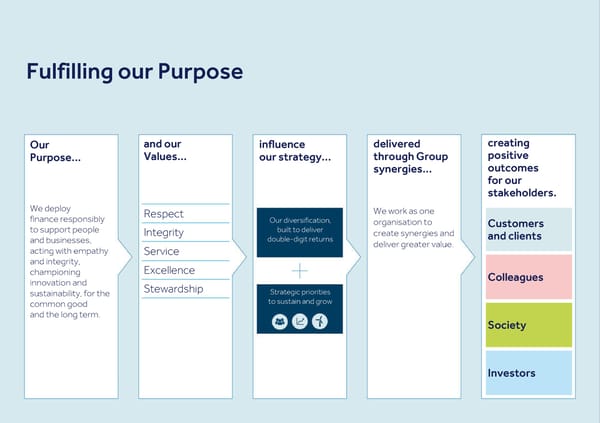 Fulfilling our Purpose

Our Purpose...

We deploy finance responsibly to support people and businesses, acting with empathy and integrity, championing innovation and sustainability, for the common good and the long term.

and our Values...

Respect
Integrity
Service
Excellence
Stewardship

influence our strategy...

Our diversification, built to deliver double-digit returns

+

Strategic priorities to sustain and grow

delivered through Group synergies...

We work as one organisation to create synergies and deliver greater value.

creating positive outcomes for our stakeholders.

Customers and clients

Colleagues

Society

Investors